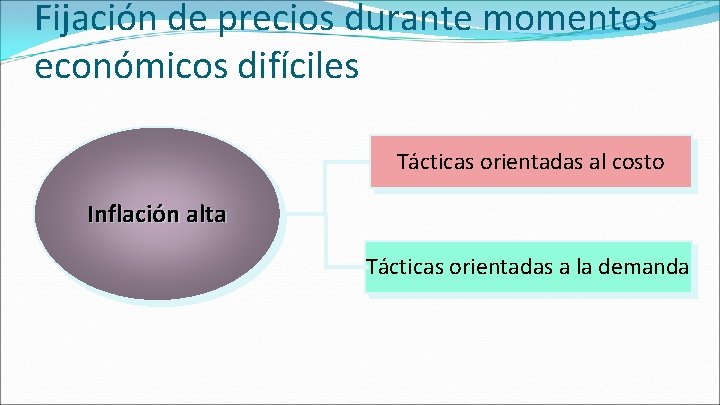 Fijación de precios durante momentos económicos difíciles

Inflación alta

Tácticas orientadas al costo

Tácticas orientadas a la demanda